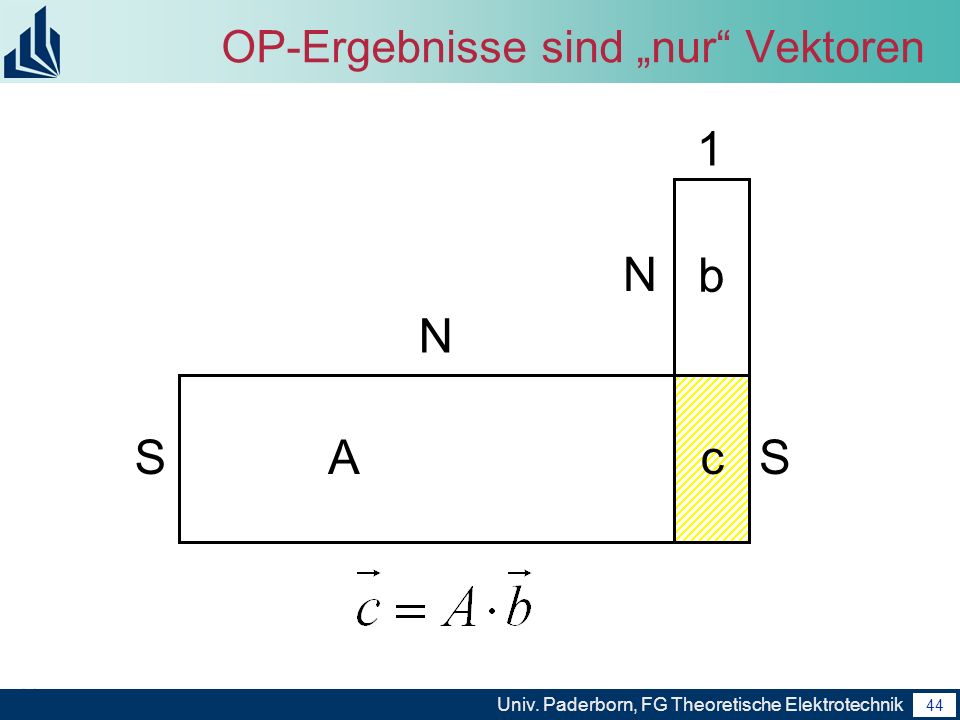 OP-Ergebnisse sind „nur“ Vektoren

1

N b

N

S A c S

$\vec{c} = A \cdot \vec{b}$

Univ. Paderborn, FG Theoretische Elektrotechnik 44